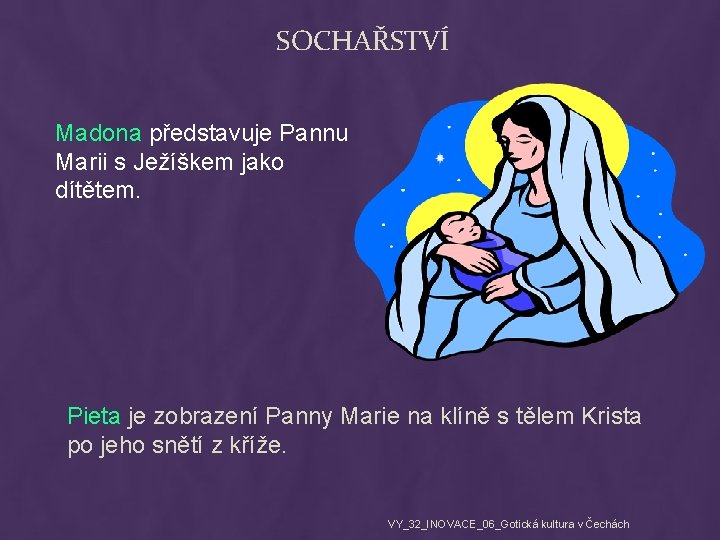 SOCHAŘSTVÍ

Madona představuje Pannu Marii s Ježíškem jako dítětem.

Pieta je zobrazení Panny Marie na klíně s tělem Krista po jeho snětí z kříže.

VY_32_INOVACE_06_Gotická kultura v Čechách